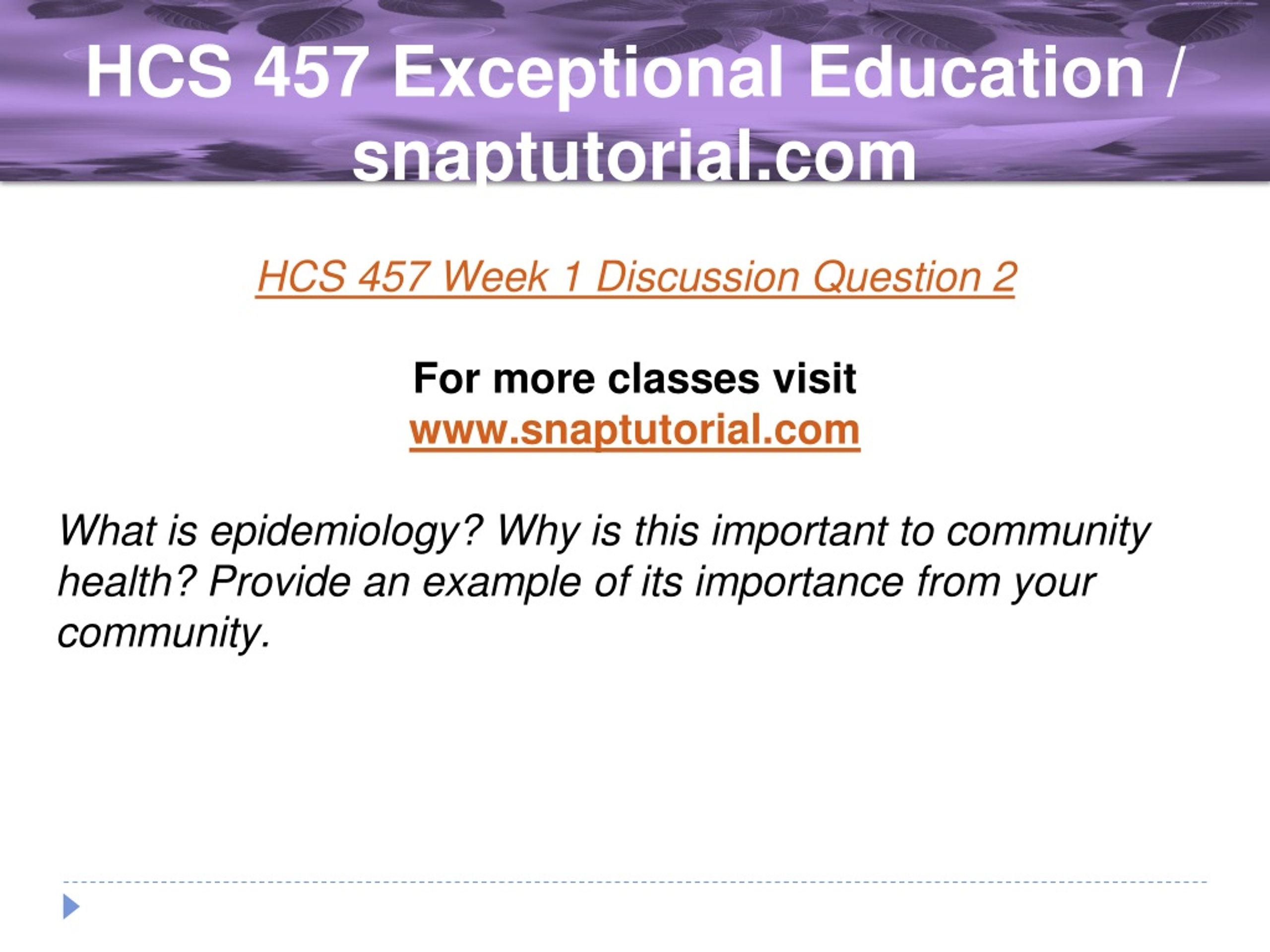 HCS 457 Exceptional Education / snaptutorial.com

HCS 457 Week 1 Discussion Question 2

For more classes visit
www.snaptutorial.com

What is epidemiology? Why is this important to community health? Provide an example of its importance from your community.